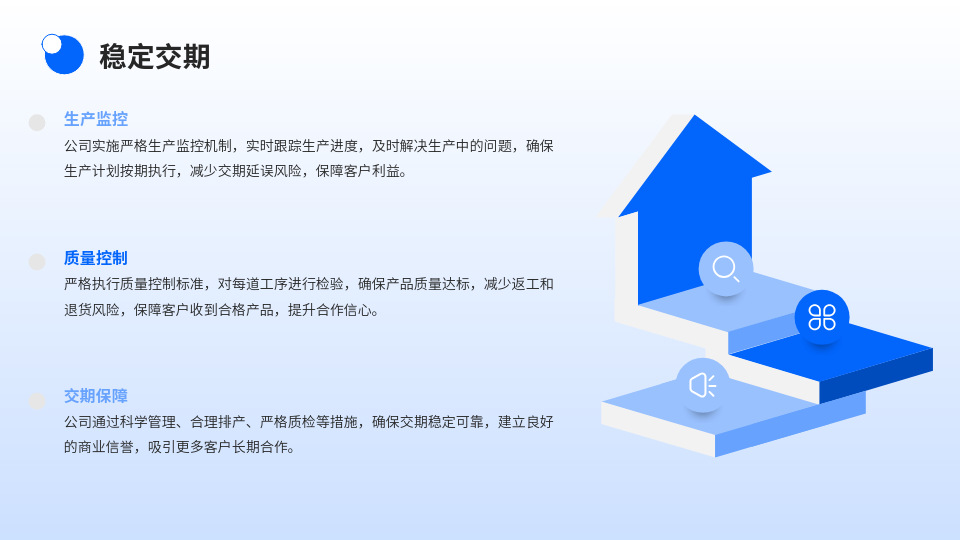 稳定交期

生产监控
公司实施严格生产监控机制，实时跟踪生产进度，及时解决生产中的问题，确保生产计划按期执行，减少交期延误风险，保障客户利益。

质量控制
严格执行质量控制标准，对每道工序进行检验，确保产品质量达标，减少返工和退货风险，保障客户收到合格产品，提升合作信心。

交期保障
公司通过科学管理、合理排产、严格质检等措施，确保交期稳定可靠，建立良好的商业信誉，吸引更多客户长期合作。